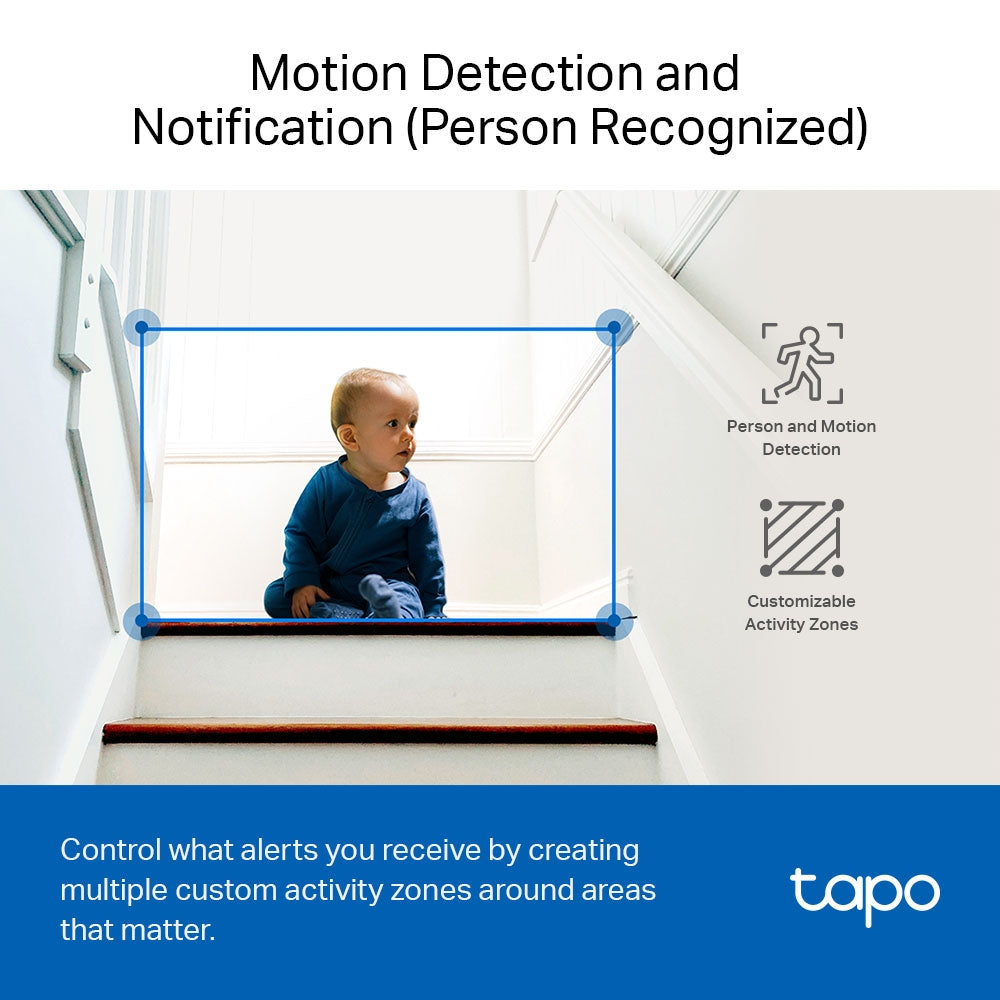 Motion Detection and Notification (Person Recognized)

Person and Motion Detection

Customizable Activity Zones

Control what alerts you receive by creating multiple custom activity zones around areas that matter.

tapo